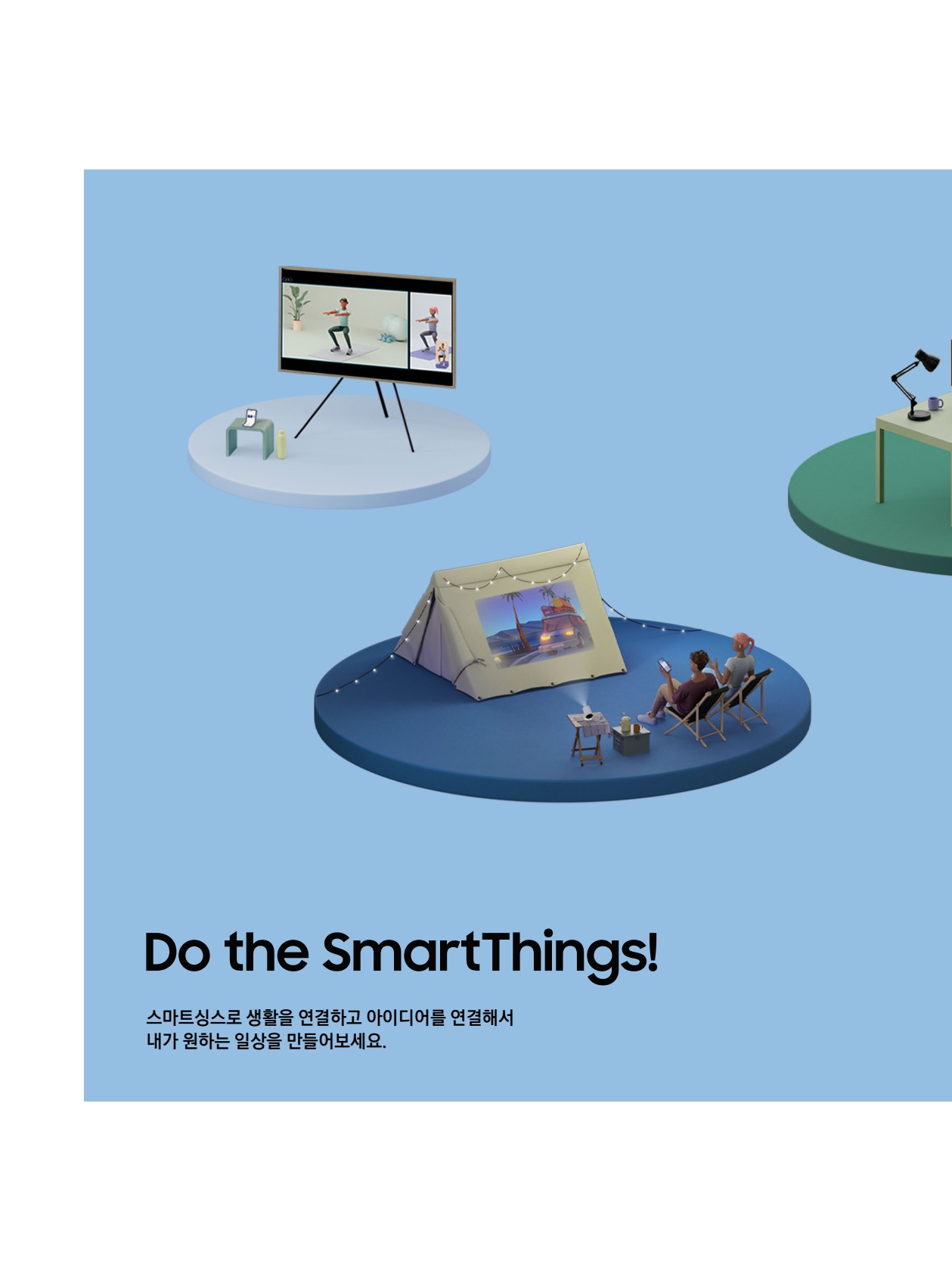 Do the SmartThings!

스마트싱스로 생활을 연결하고 아이디어를 연결해서
내가 원하는 일상을 만들어보세요.